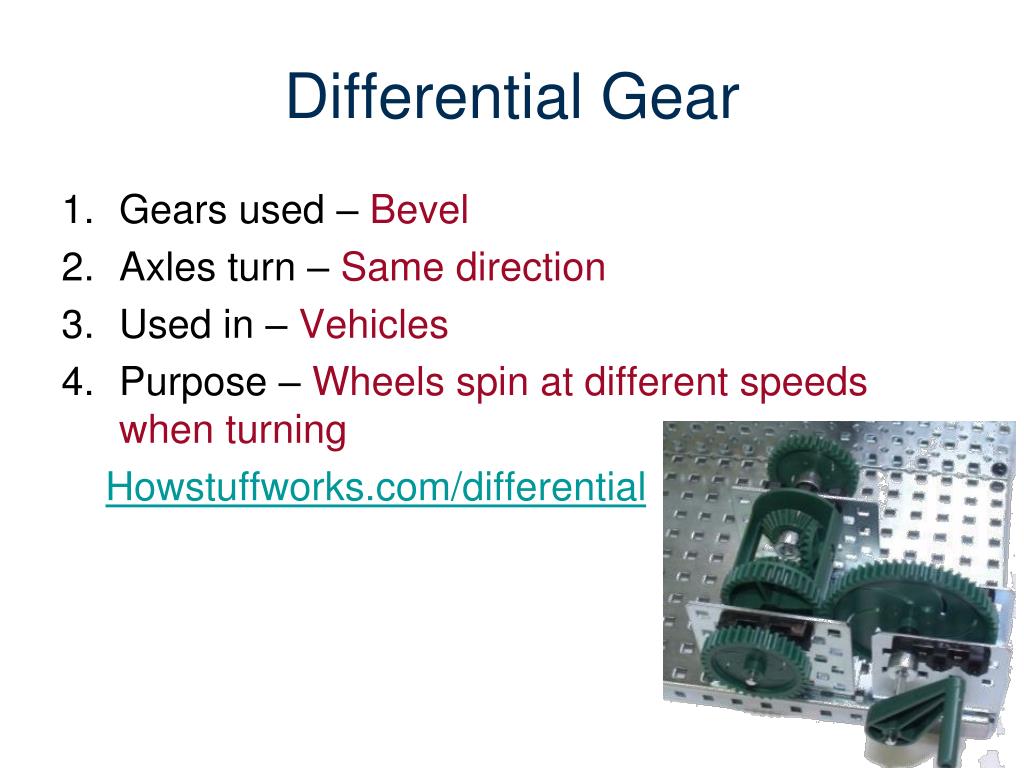 Differential Gear

1. Gears used – Bevel
2. Axles turn – Same direction
3. Used in – Vehicles
4. Purpose – Wheels spin at different speeds when turning

Howstuffworks.com/differential